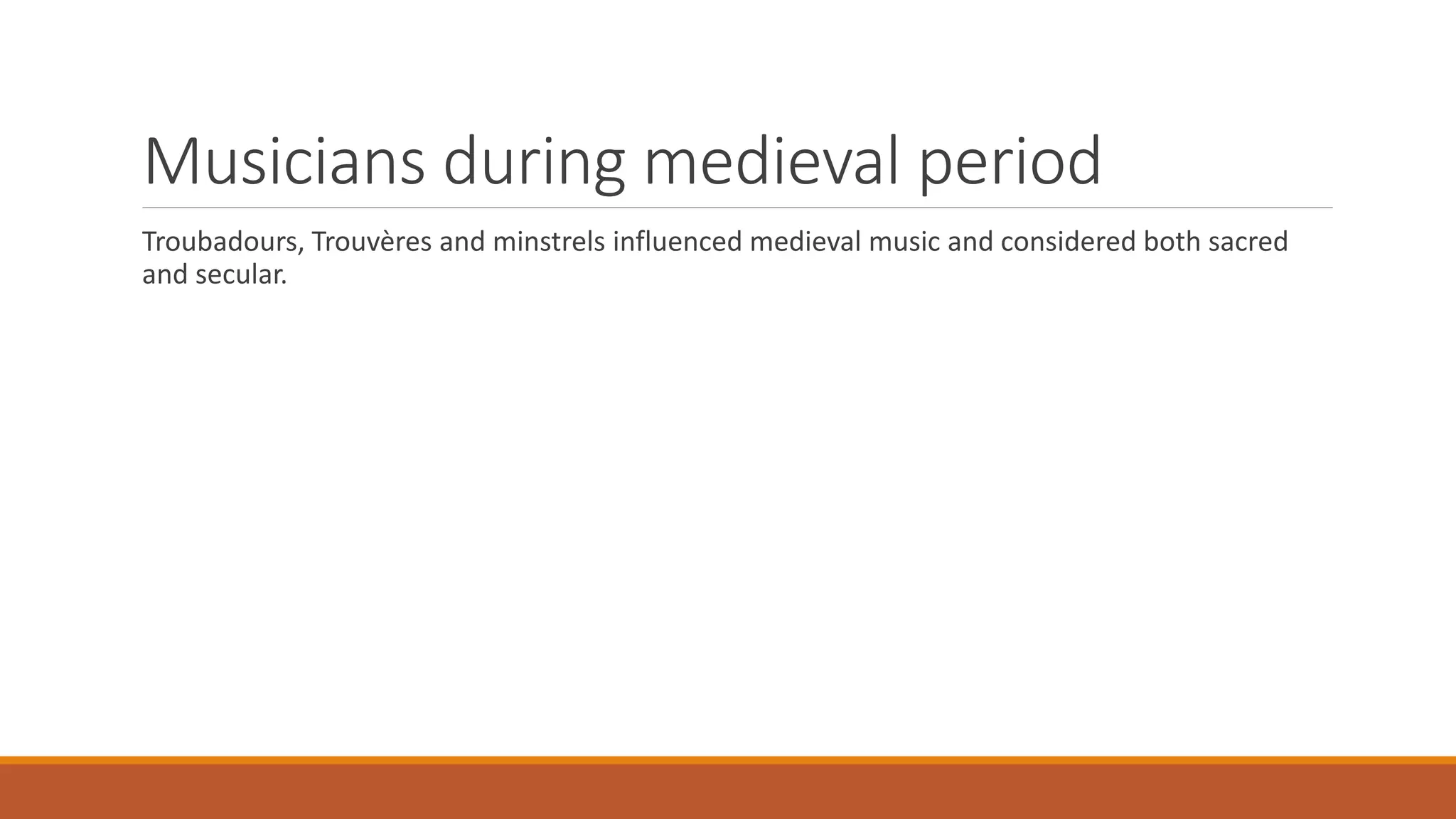 Musicians during medieval period

Troubadours, Trouvères and minstrels influenced medieval music and considered both sacred and secular.